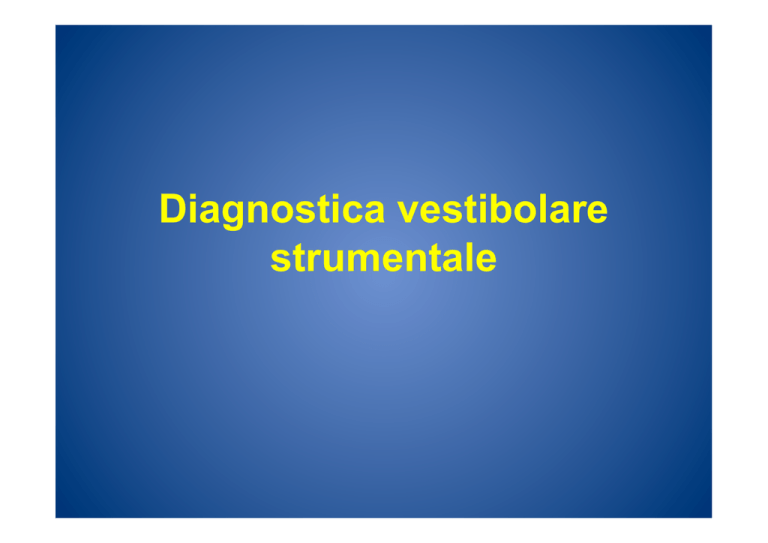 Diagnostica vestibolare strumentale